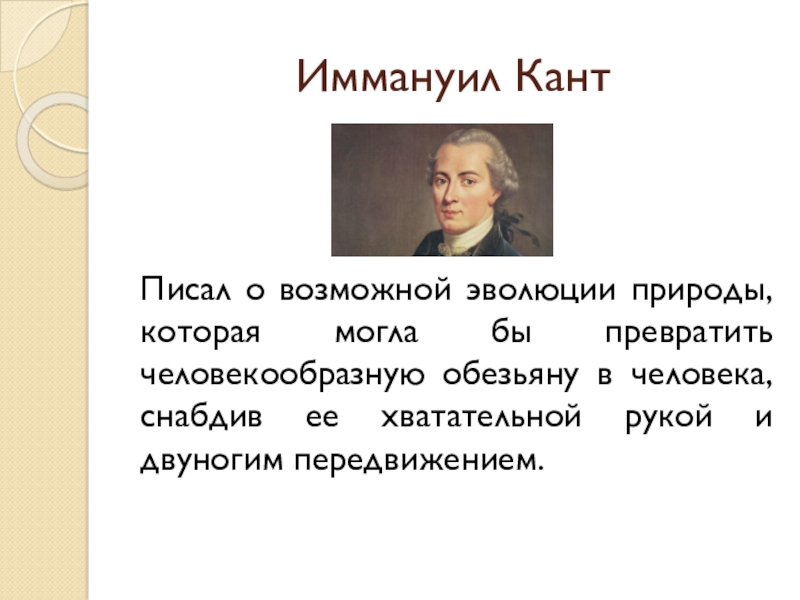 Иммануил Кант

Писал о возможной эволюции природы, которая могла бы превратить человекообразную обезьяну в человека, снабдив ее хватательной рукой и двуногим передвижением.